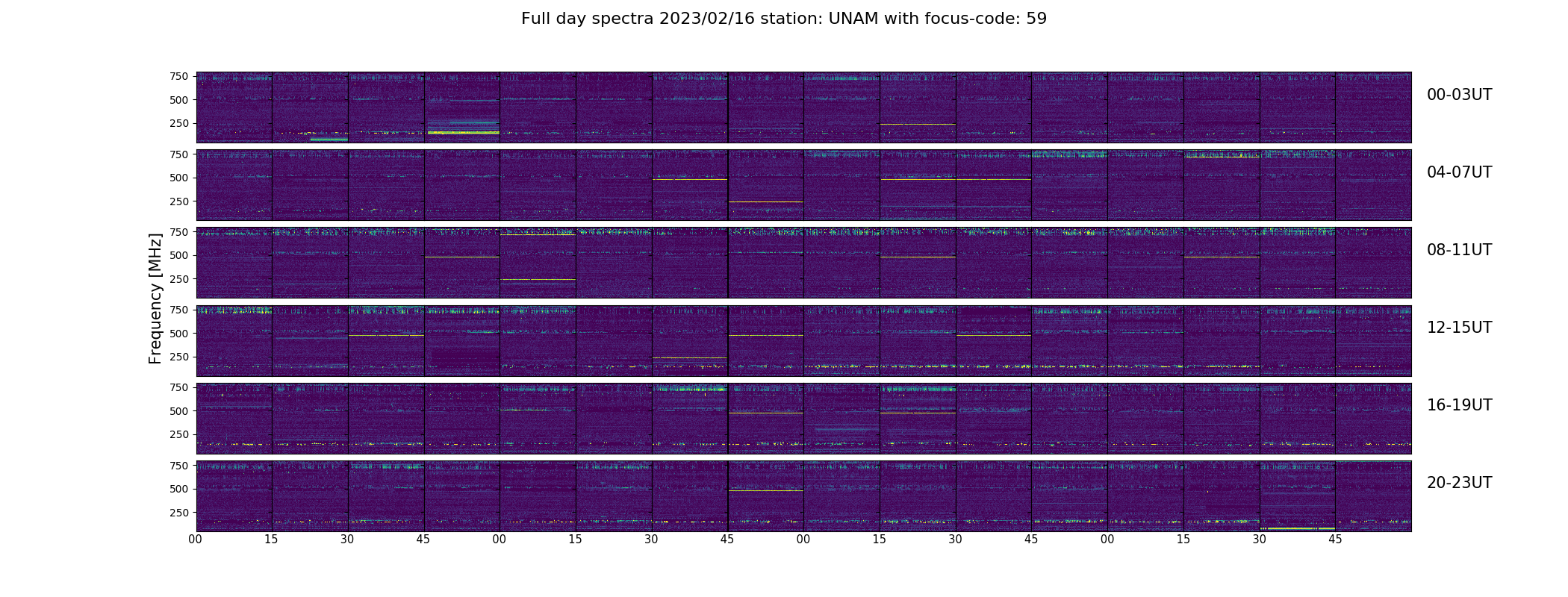 Full day spectra 2023/02/16 station: UNAM with focus-code: 59

Frequency [MHz]

750
500
250
00-03UT

750
500
250
04-07UT

750
500
250
08-11UT

750
500
250
12-15UT

750
500
250
16-19UT

750
500
250
20-23UT

00 15 30 45 00 15 30 45 00 15 30 45 00 15 30 45